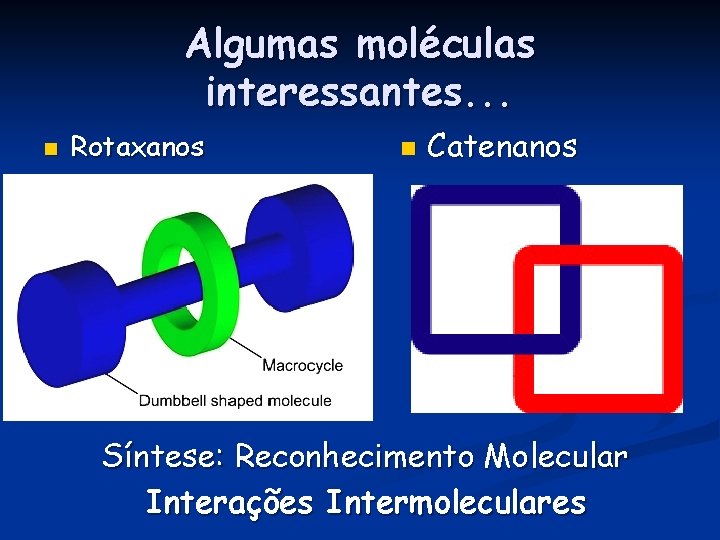 Algumas moléculas interessantes...

Rotaxanos

Macrocycle

Dumbbell shaped molecule

Catenanos

Síntese: Reconhecimento Molecular

Interações Intermoleculares